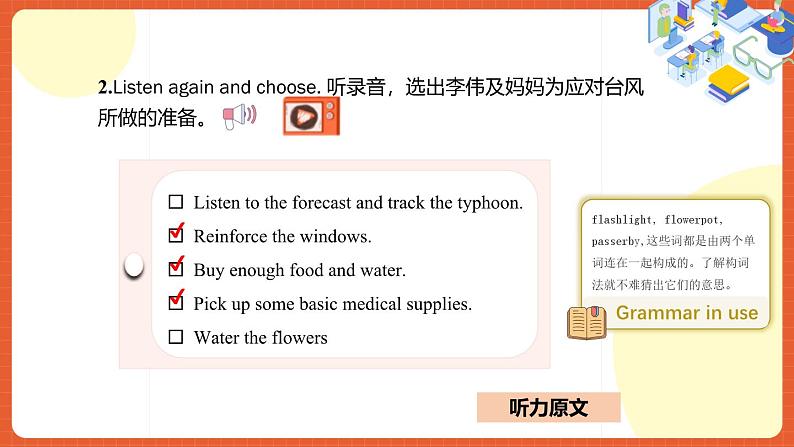 2.Listen again and choose. 听录音，选出李伟及妈妈为应对台风所做的准备。

☐ Listen to the forecast and track the typhoon.
☑ Reinforce the windows.
☑ Buy enough food and water.
☑ Pick up some basic medical supplies.
☐ Water the flowers

flashlight, flowerpot, passerby,这些词都是由两个单词连在一起构成的。了解构词法就不难猜出它们的意思。

Grammar in use

听力原文